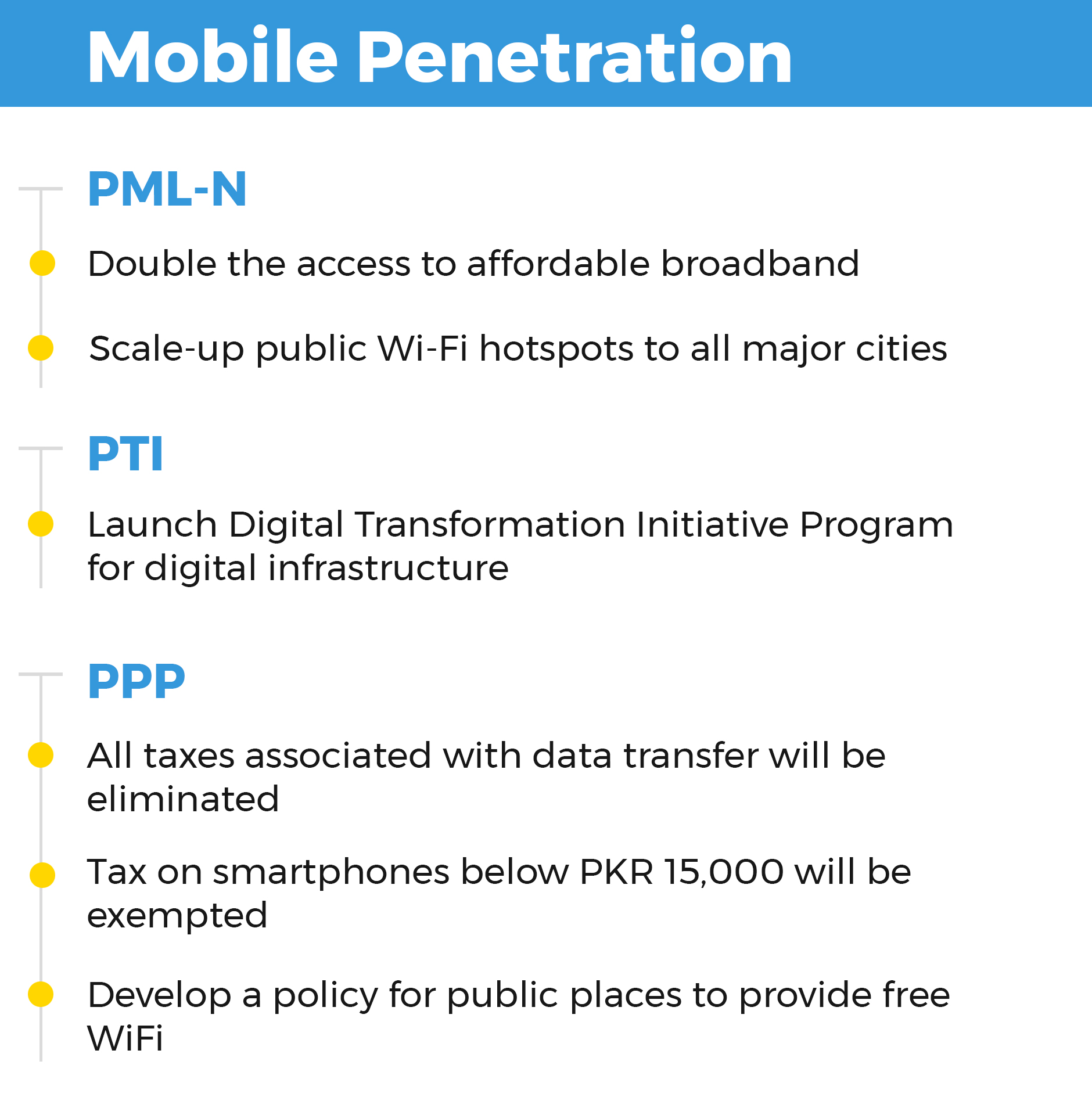 Mobile Penetration

PML-N

Double the access to affordable broadband

Scale-up public Wi-Fi hotspots to all major cities

PTI

Launch Digital Transformation Initiative Program for digital infrastructure

PPP

All taxes associated with data transfer will be eliminated

Tax on smartphones below PKR 15,000 will be exempted

Develop a policy for public places to provide free WiFi